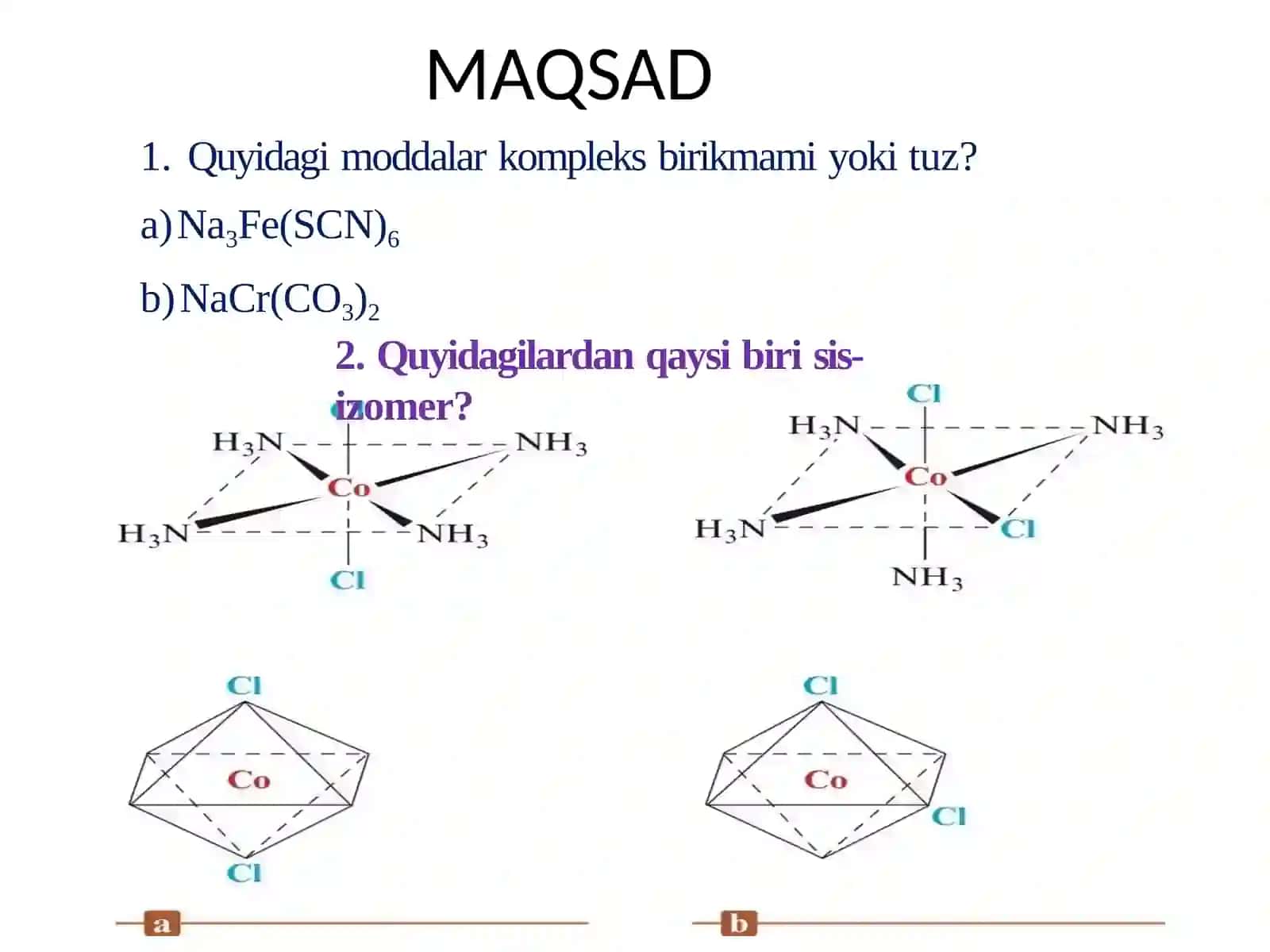 MAQSAD

1. Quyidagi moddalar kompleks birikmami yoki tuz?

a) $Na_3Fe(SCN)_6$

b) $NaCr(CO_3)_2$

2. Quyidagilardan qaysi biri sis-izomer?

Cl
$H_3N$ $NH_3$
Co
$H_3N$ $NH_3$
Cl

Cl
$H_3N$ $NH_3$
Co
$H_3N$ Cl
$NH_3$

Cl
Co
Cl

Cl
Co
Cl

a

b